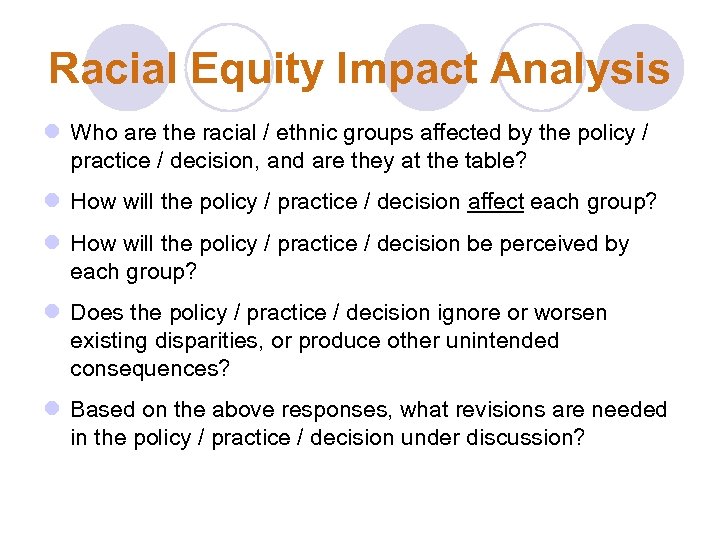 Racial Equity Impact Analysis

- Who are the racial / ethnic groups affected by the policy / practice / decision, and are they at the table?
- How will the policy / practice / decision affect each group?
- How will the policy / practice / decision be perceived by each group?
- Does the policy / practice / decision ignore or worsen existing disparities, or produce other unintended consequences?
- Based on the above responses, what revisions are needed in the policy / practice / decision under discussion?